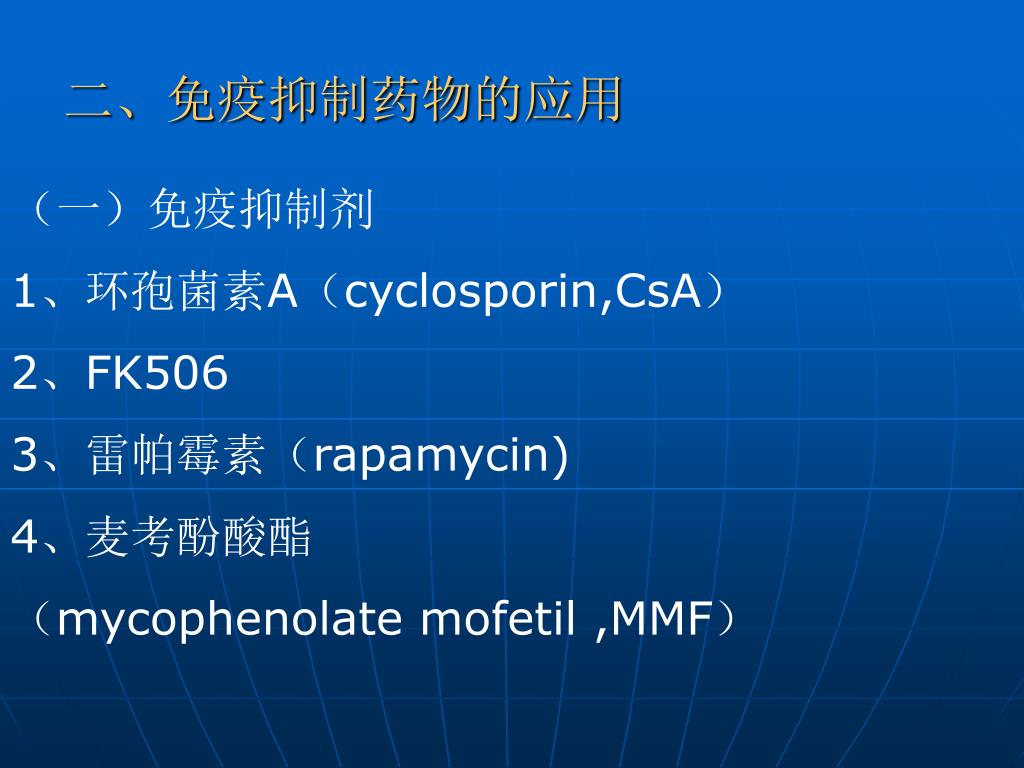 二、免疫抑制药物的应用

（一）免疫抑制剂

1、环孢菌素A（cyclosporin,CsA）

2、FK506

3、雷帕霉素（rapamycin)

4、麦考酚酸酯

（mycophenolate mofetil ,MMF）